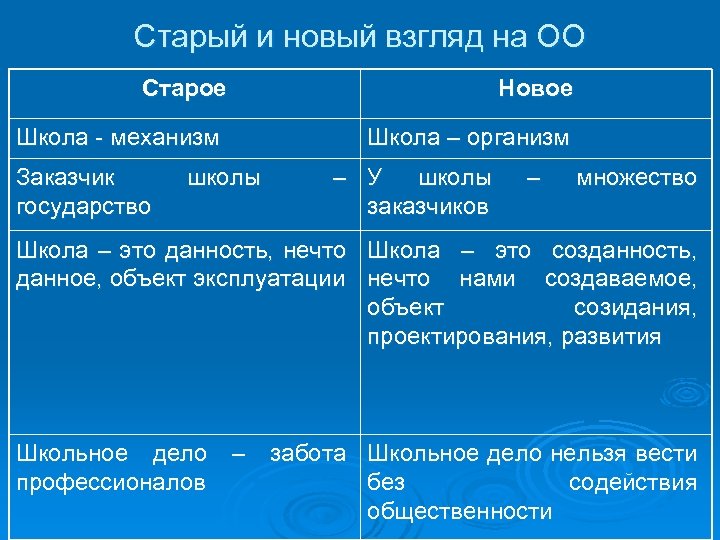 Старый и новый взгляд на ОО

| Старое | Новое |
|---|---|
| Школа - механизм | Школа – организм |
| Заказчик школы – государство | У школы – множество заказчиков |
| Школа – это данность, нечто данное, объект эксплуатации | Школа – это созданность, нечто нами создаваемое, объект созидания, проектирования, развития |
| Школьное дело – забота профессионалов | Школьное дело нельзя вести без содействия общественности |